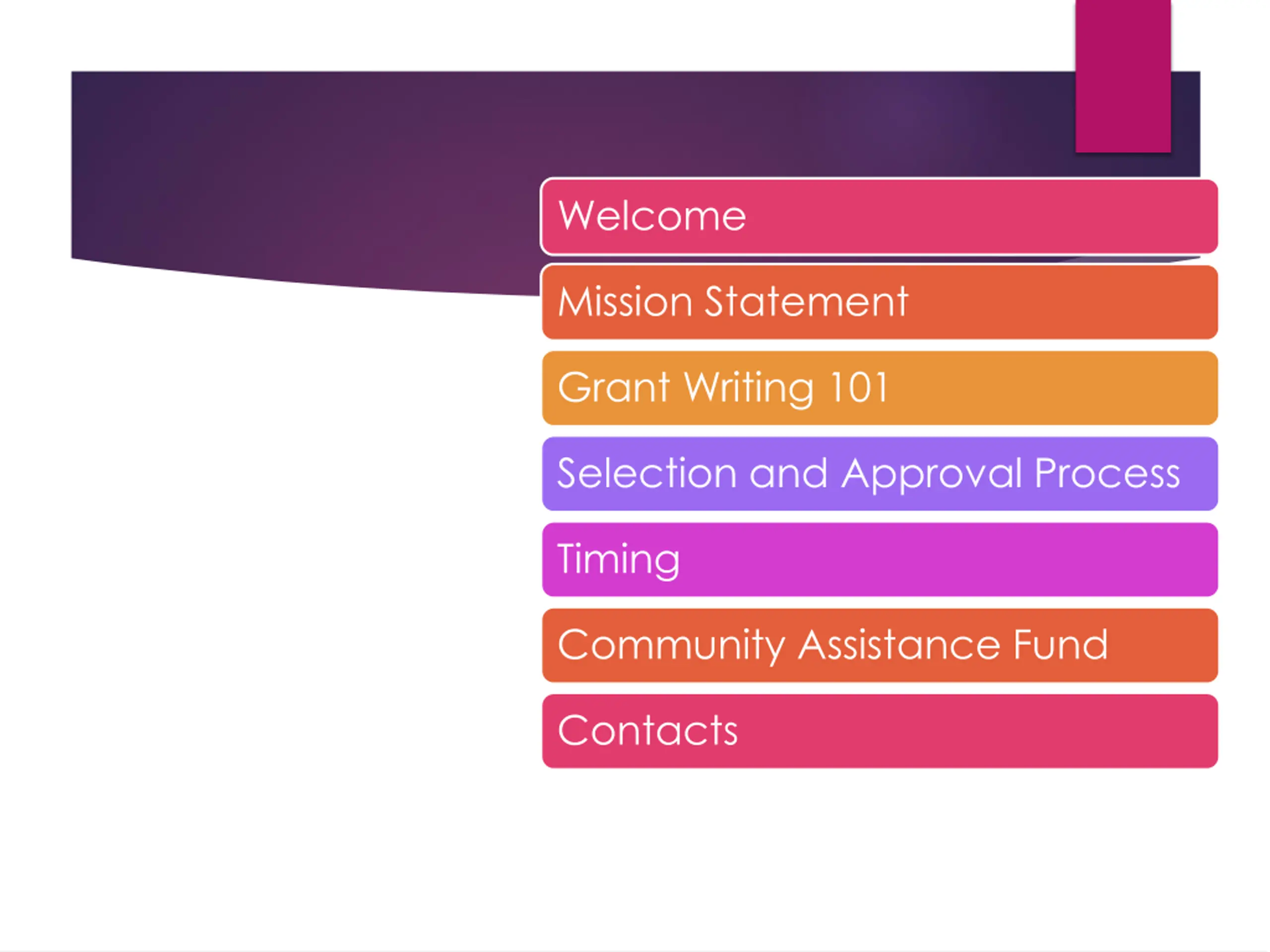 Welcome

Mission Statement

Grant Writing 101

Selection and Approval Process

Timing

Community Assistance Fund

Contacts